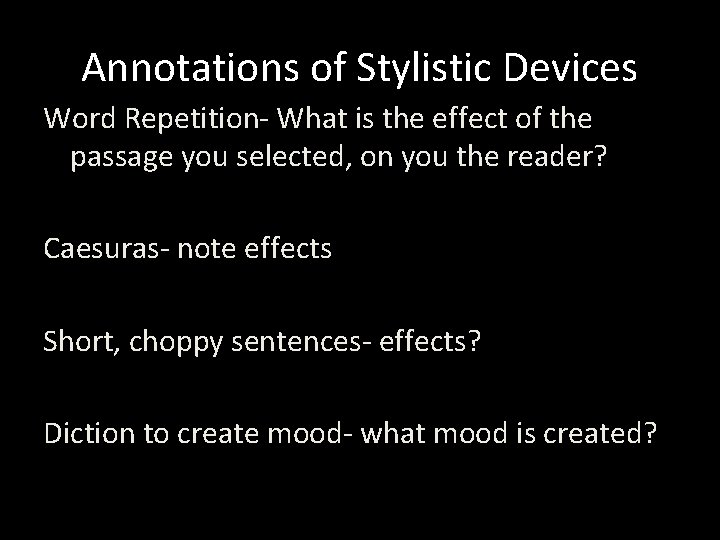 Annotations of Stylistic Devices

Word Repetition- What is the effect of the passage you selected, on you the reader?

Caesuras- note effects

Short, choppy sentences- effects?

Diction to create mood- what mood is created?